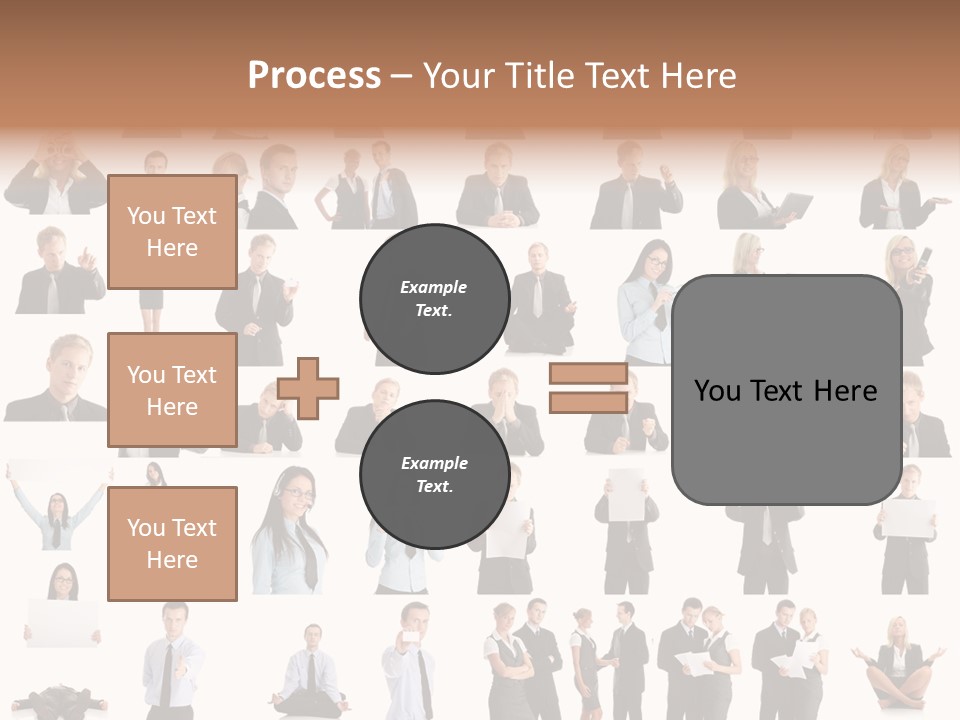 Process – Your Title Text Here

You Text Here

You Text Here

You Text Here

Example Text.

Example Text.

You Text Here